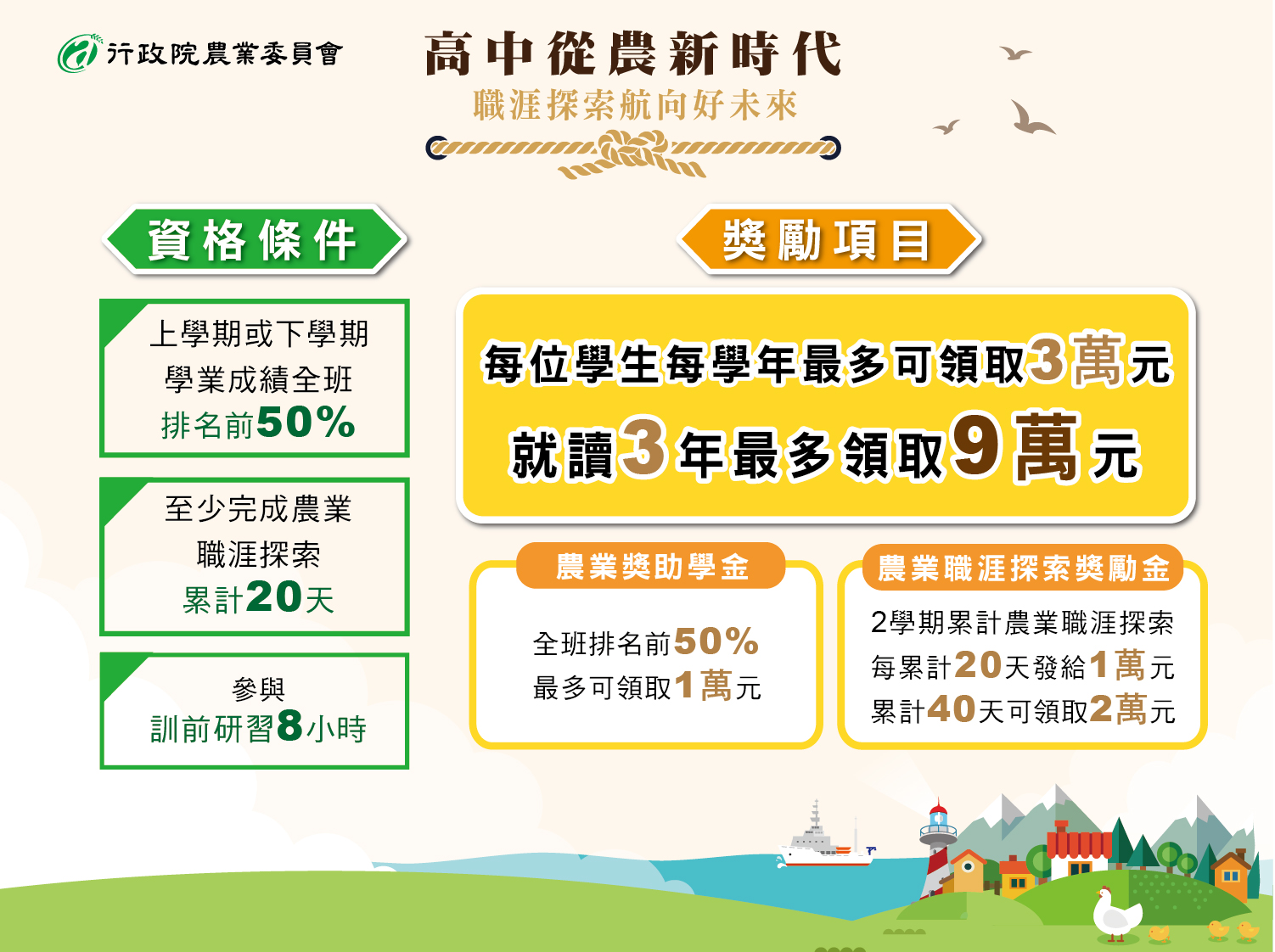 行政院農業委員會

高中從農新時代
職涯探索航向好未來

資格條件

上學期或下學期
學業成績全班
排名前50%

至少完成農業
職涯探索
累計20天

參與
訓前研習8小時

獎勵項目

每位學生每學年最多可領取3萬元
就讀3年最多領取9萬元

農業獎助學金
全班排名前50%
最多可領取1萬元

農業職涯探索獎勵金
2學期累計農業職涯探索
每累計20天發給1萬元
累計40天可領取2萬元